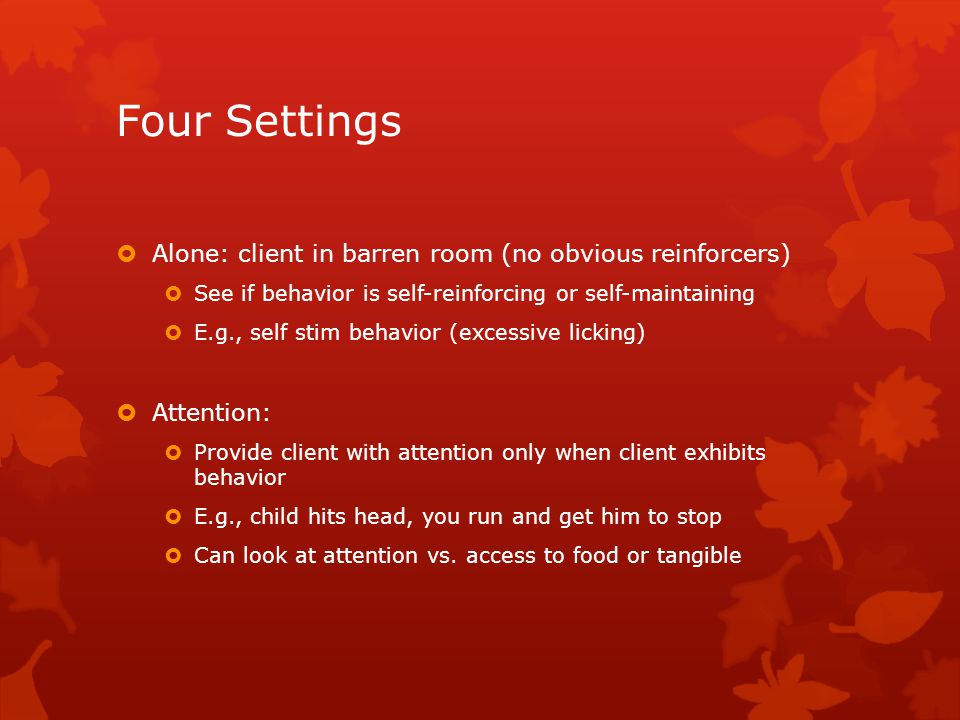 Four Settings

Alone: client in barren room (no obvious reinforcers)

See if behavior is self-reinforcing or self-maintaining

E.g., self stim behavior (excessive licking)

Attention:

Provide client with attention only when client exhibits behavior

E.g., child hits head, you run and get him to stop

Can look at attention vs. access to food or tangible